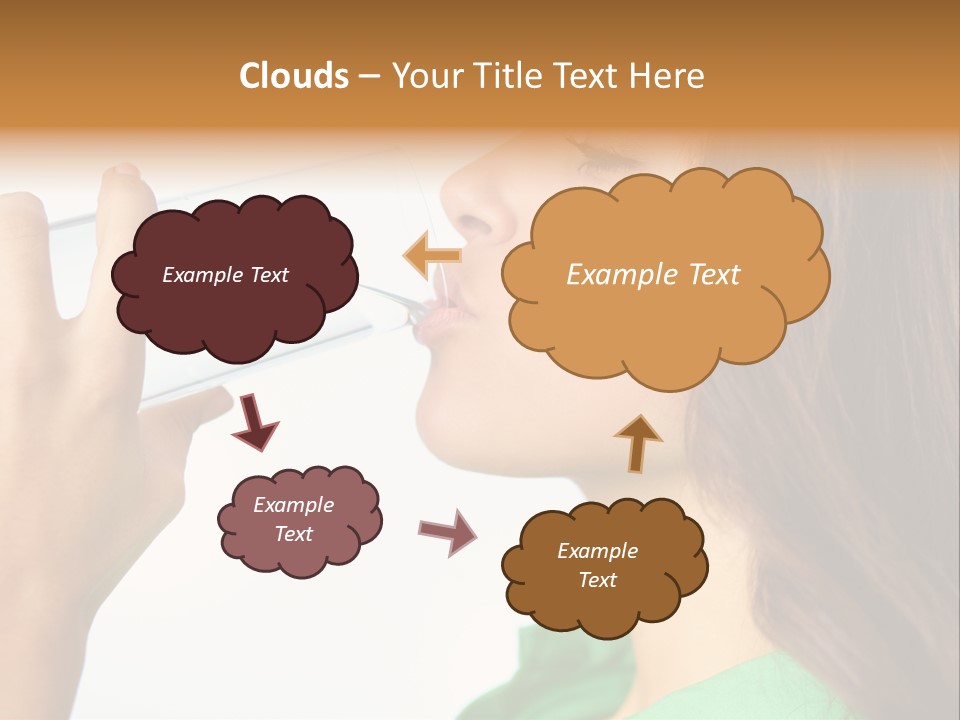 Clouds – Your Title Text Here

Example Text

Example Text

Example Text

Example Text